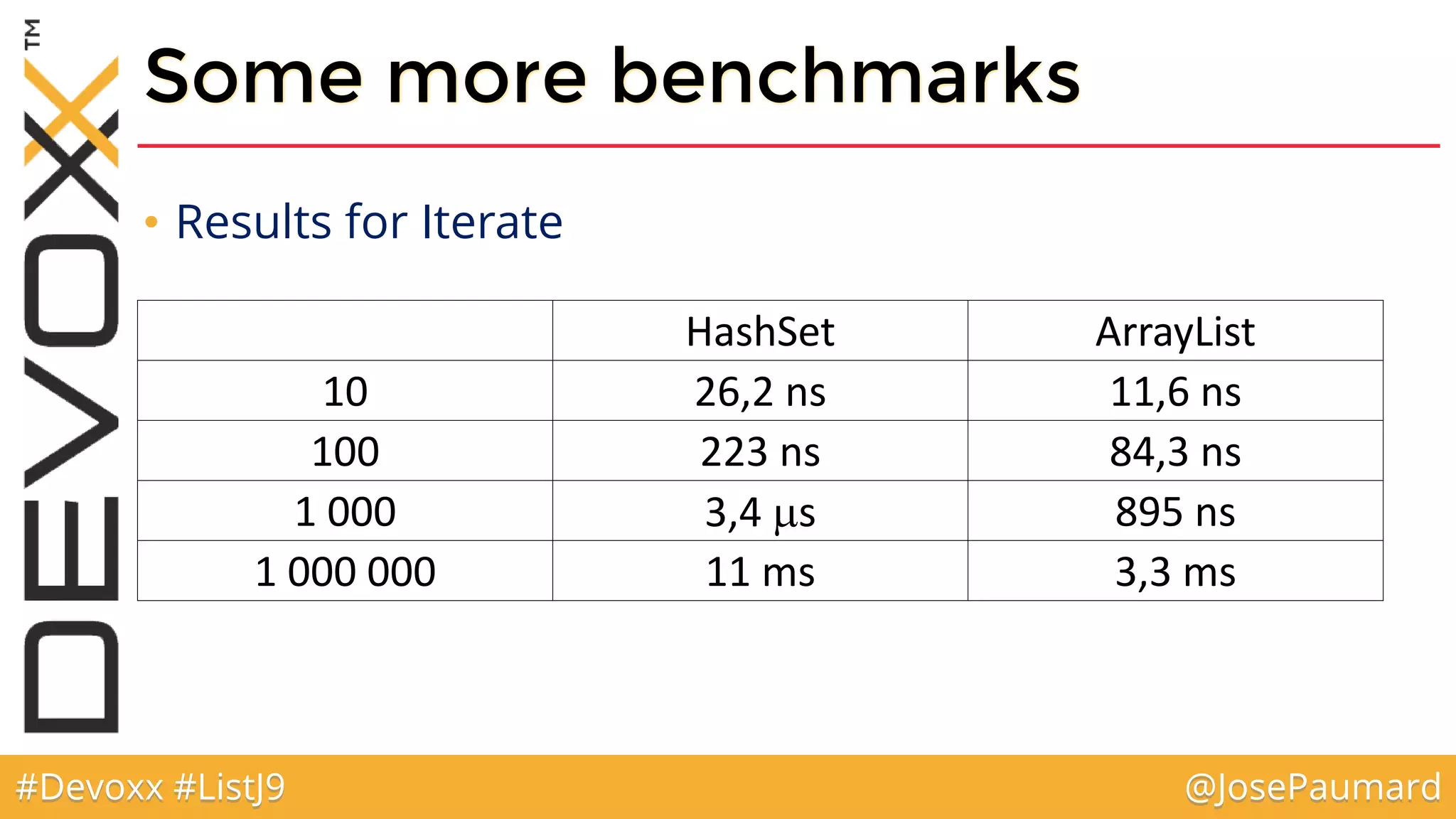 DEVOXX™

Some more benchmarks

• Results for Iterate

| | HashSet | ArrayList |
|---|---|---|
| 10 | 26,2 ns | 11,6 ns |
| 100 | 223 ns | 84,3 ns |
| 1 000 | 3,4 µs | 895 ns |
| 1 000 000 | 11 ms | 3,3 ms |

#Devoxx #ListJ9

@JosePaumard